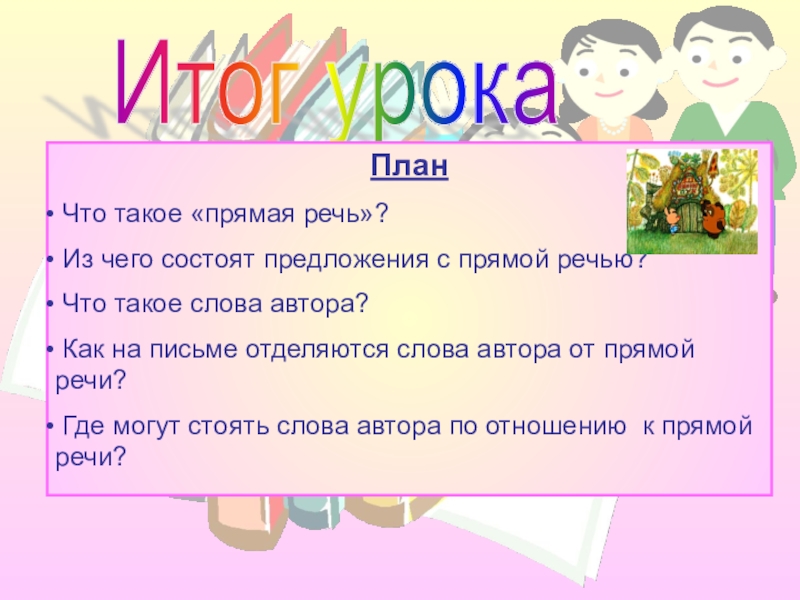 Итог урока

План

• Что такое «прямая речь»?

• Из чего состоят предложения с прямой речью?

• Что такое слова автора?

• Как на письме отделяются слова автора от прямой речи?

• Где могут стоять слова автора по отношению к прямой речи?